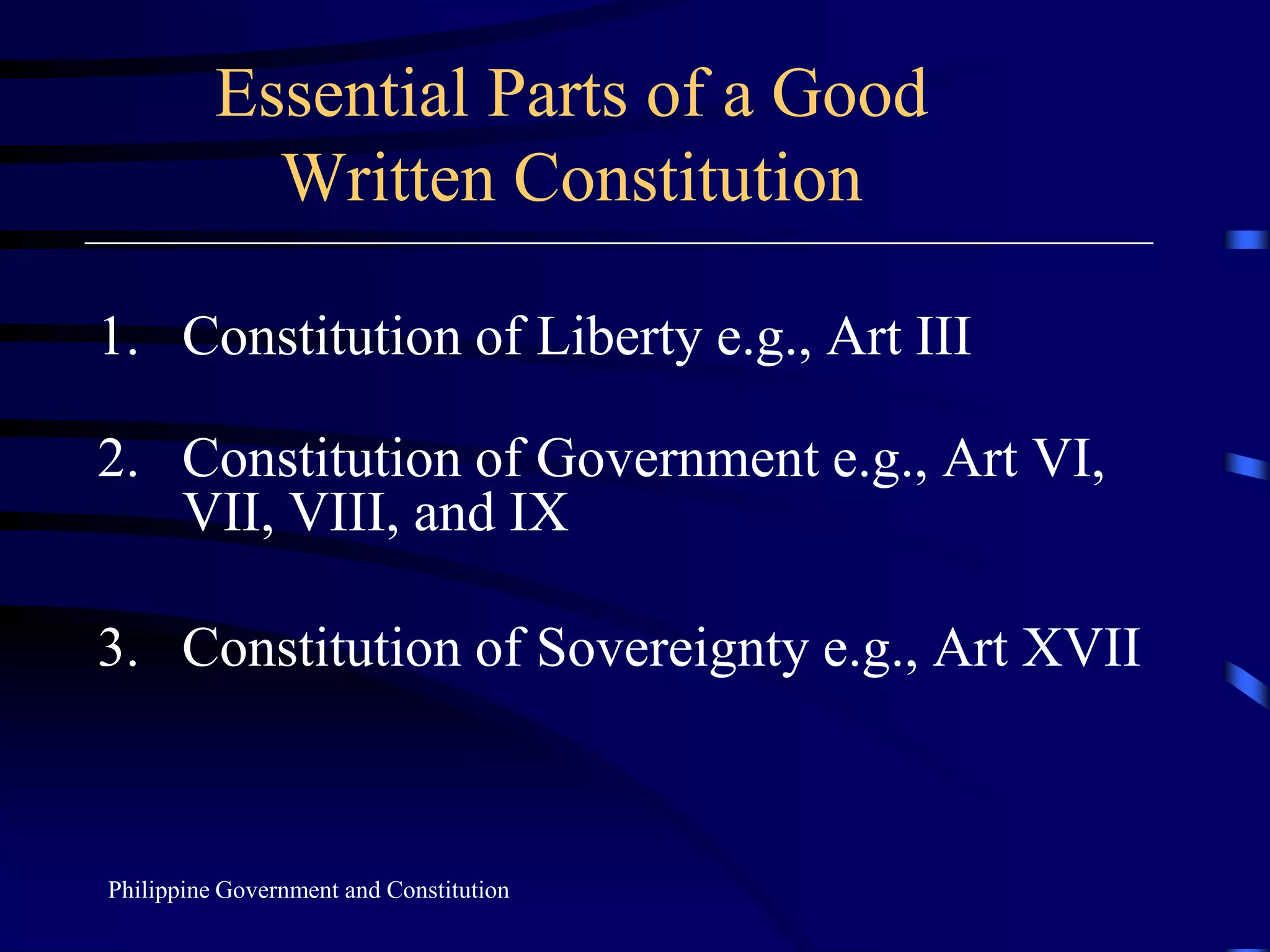 Essential Parts of a Good Written Constitution

1. Constitution of Liberty e.g., Art III

2. Constitution of Government e.g., Art VI, VII, VIII, and IX

3. Constitution of Sovereignty e.g., Art XVII

Philippine Government and Constitution